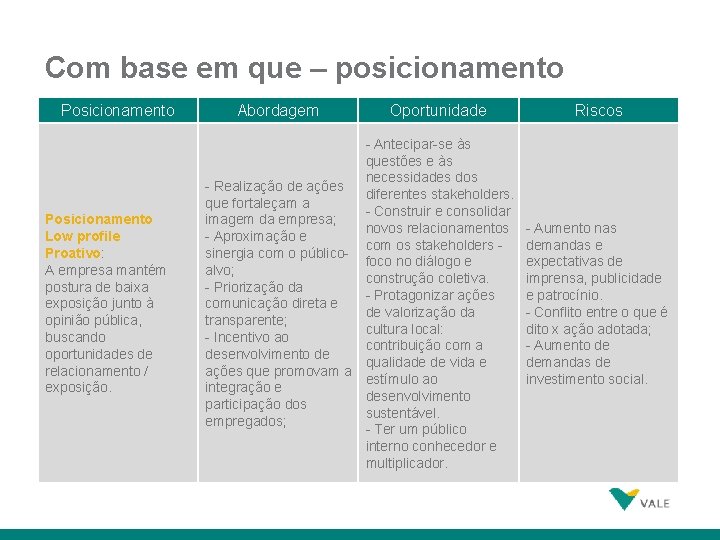 Com base em que – posicionamento

| Posicionamento | Abordagem | Oportunidade | Riscos |
|---|---|---|---|
| Posicionamento Low profile Proativo: A empresa mantém postura de baixa exposição junto à opinião pública, buscando oportunidades de relacionamento / exposição. | - Realização de ações que fortaleçam a imagem da empresa; - Aproximação e sinergia com o público-alvo; - Priorização da comunicação direta e transparente; - Incentivo ao desenvolvimento de ações que promovam a integração e participação dos empregados; | - Antecipar-se às questões e às necessidades dos diferentes stakeholders. - Construir e consolidar novos relacionamentos com os stakeholders - foco no diálogo e construção coletiva. - Protagonizar ações de valorização da cultura local: contribuição com a qualidade de vida e estímulo ao desenvolvimento sustentável. - Ter um público interno conhecedor e multiplicador. | - Aumento nas demandas e expectativas de imprensa, publicidade e patrocínio. - Conflito entre o que é dito x ação adotada; - Aumento de demandas de investimento social. |

VALE